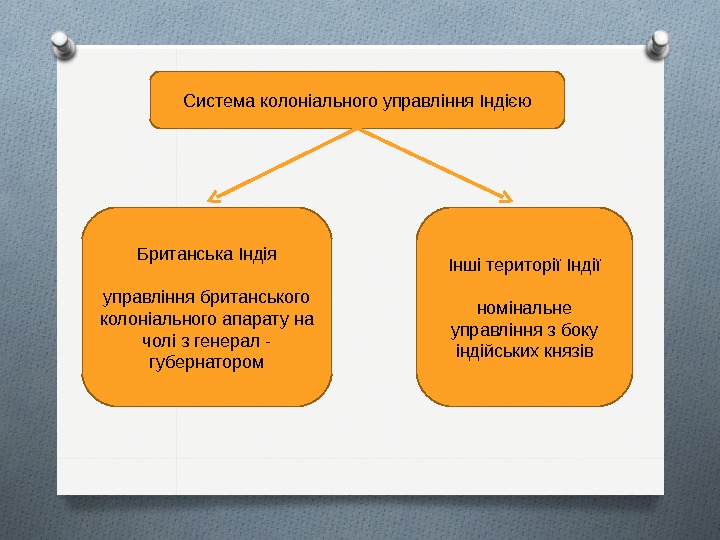 Система колоніального управління Індією

Британська Індія

управління британського колоніального апарату на чолі з генерал - губернатором

Інші території Індії

номінальне управління з боку індійських князів